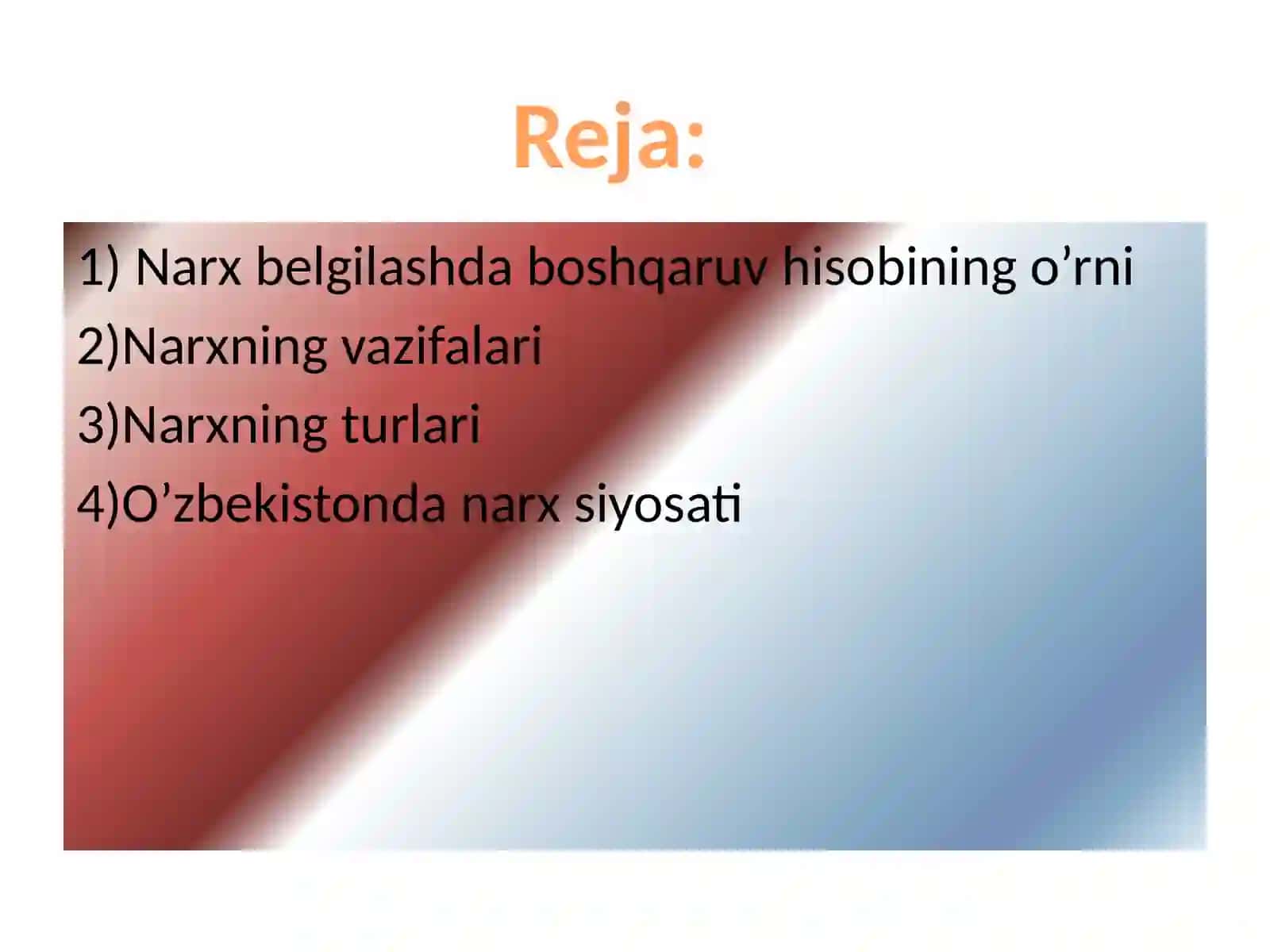 Reja:

1) Narx belgilashda boshqaruv hisobining o’rni

2)Narxning vazifalari

3)Narxning turlari

4)O’zbekistonda narx siyosati